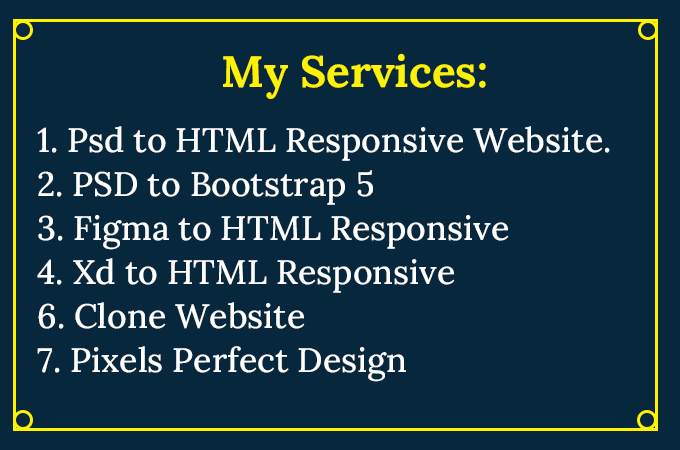 My Services:

1. Psd to HTML Responsive Website.
2. PSD to Bootstrap 5
3. Figma to HTML Responsive
4. Xd to HTML Responsive
6. Clone Website
7. Pixels Perfect Design